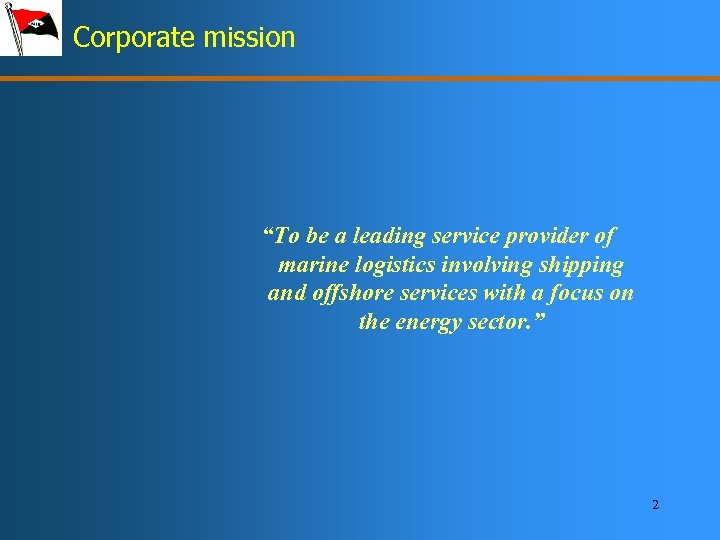 Corporate mission

“To be a leading service provider of marine logistics involving shipping and offshore services with a focus on the energy sector.”

2